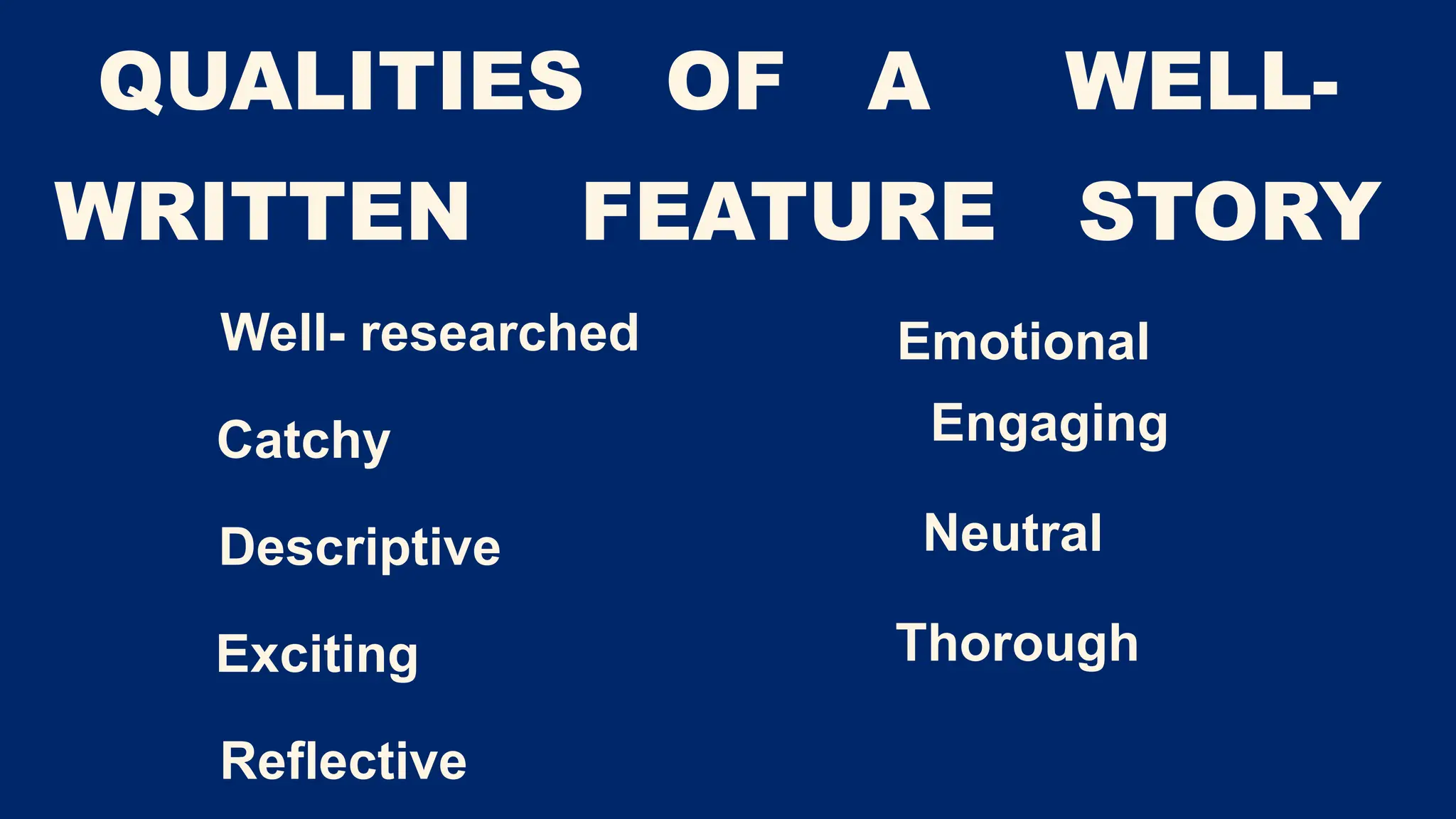 QUALITIES OF A WELL-WRITTEN FEATURE STORY

Well- researched

Catchy

Descriptive

Exciting

Reflective

Emotional

Engaging

Neutral

Thorough